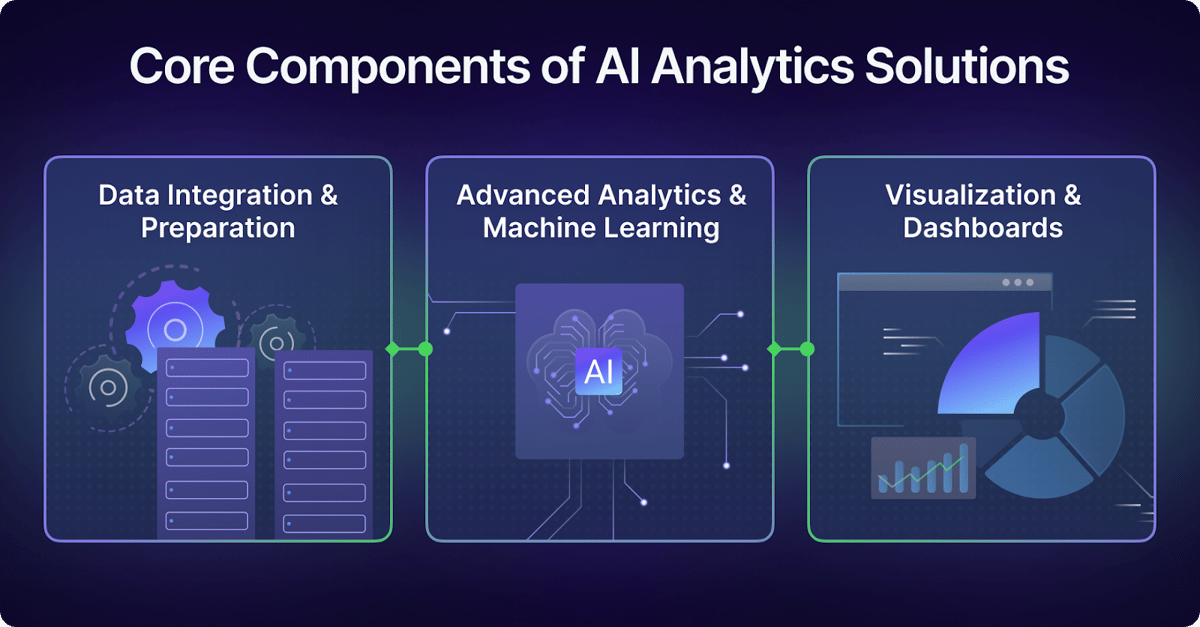 Core Components of AI Analytics Solutions

Data Integration & Preparation

Advanced Analytics & Machine Learning

AI

Visualization & Dashboards